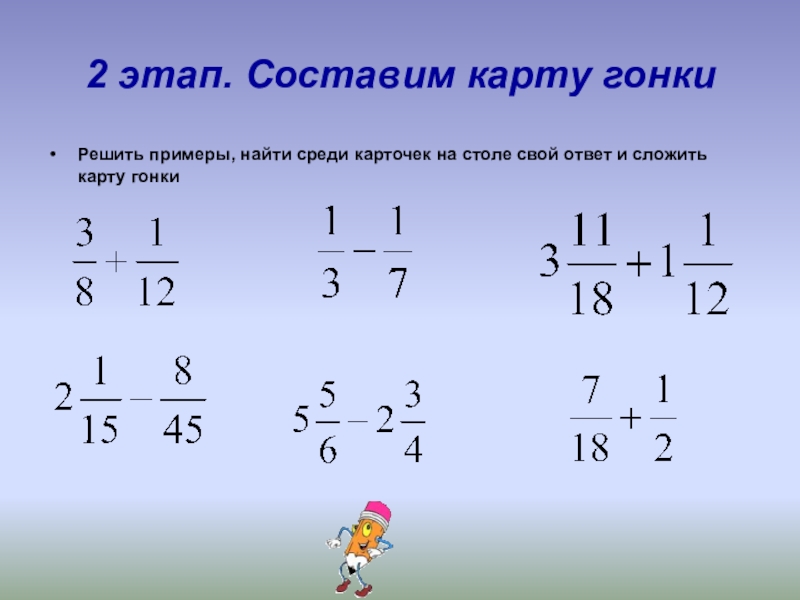 2 этап. Составим карту гонки

• Решить примеры, найти среди карточек на столе свой ответ и сложить карту гонки

$\frac{3}{8}+\frac{1}{12}$

$\frac{1}{3}-\frac{1}{7}$

$3\frac{11}{18}+1\frac{1}{12}$

$2\frac{1}{15}-\frac{8}{45}$

$5\frac{5}{6}-2\frac{3}{4}$

$\frac{7}{18}+\frac{1}{2}$